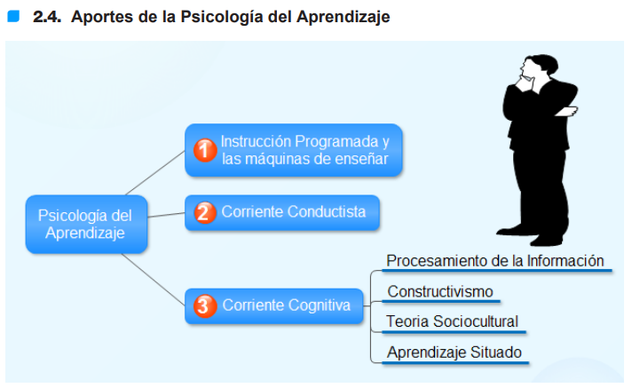 2.4. Aportes de la Psicología del Aprendizaje

Psicología del Aprendizaje

1 Instrucción Programada y las máquinas de enseñar

2 Corriente Conductista

3 Corriente Cognitiva

Procesamiento de la Información

Constructivismo

Teoria Sociocultural

Aprendizaje Situado